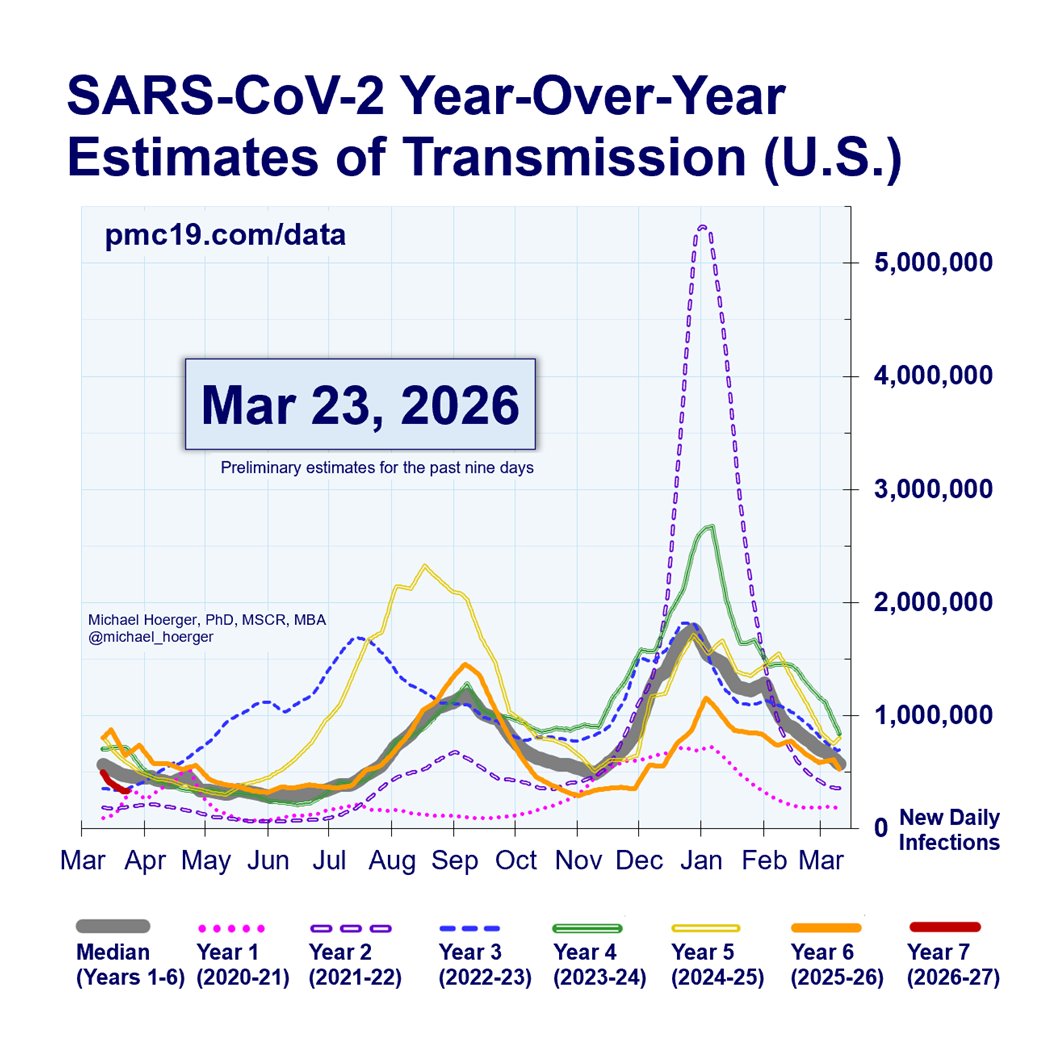 SARS-CoV-2 Year-Over-Year Estimates of Transmission (U.S.)

pmc19.com/data

Mar 23, 2026

Preliminary estimates for the past nine days

Michael Hoerger, PhD, MSCR, MBA
@michael_hoerger

5,000,000
4,000,000
3,000,000
2,000,000
1,000,000
0
New Daily Infections

Mar Apr May Jun Jul Aug Sep Oct Nov Dec Jan Feb Mar

Median (Years 1-6)
Year 1 (2020-21)
Year 2 (2021-22)
Year 3 (2022-23)
Year 4 (2023-24)
Year 5 (2024-25)
Year 6 (2025-26)
Year 7 (2026-27)